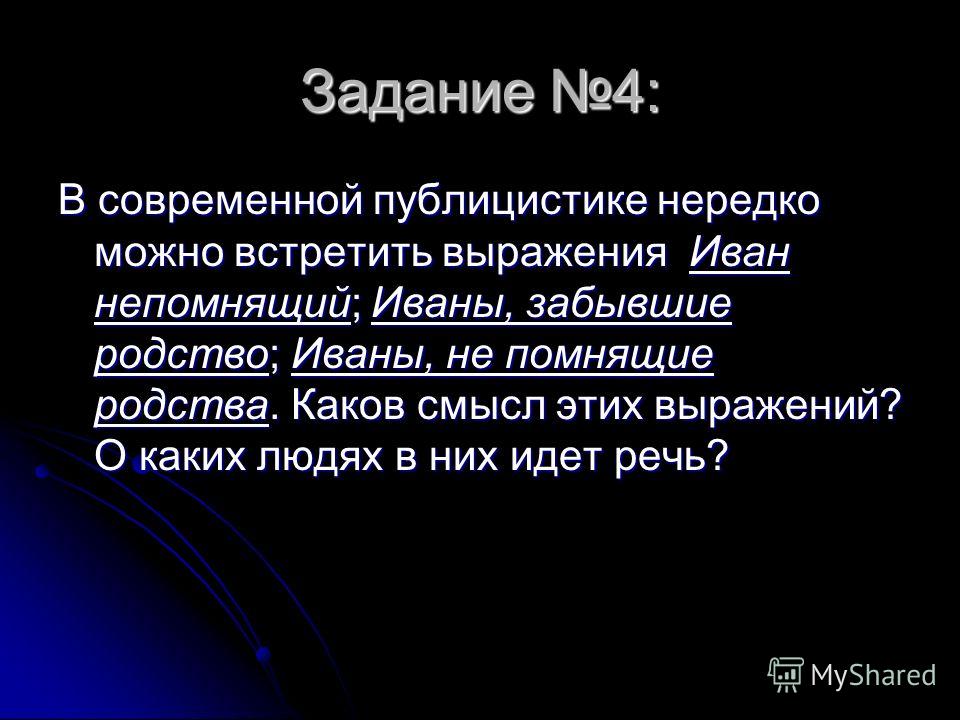 Задание №4:

В современной публицистике нередко можно встретить выражения Иван непомнящий; Иваны, забывшие родство; Иваны, не помнящие родства. Каков смысл этих выражений? О каких людях в них идет речь?

MyShared